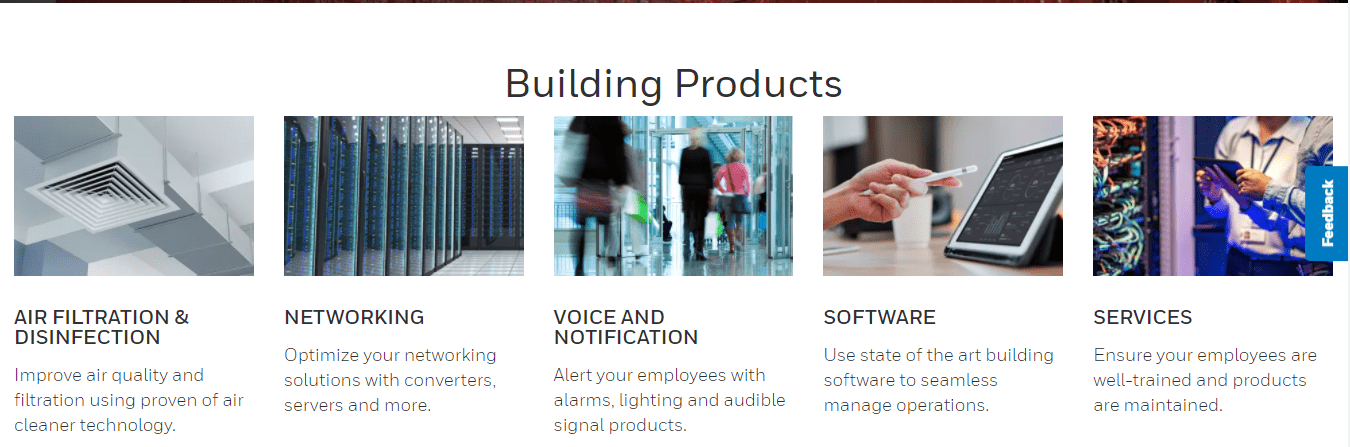 Building Products

AIR FILTRATION & DISINFECTION

Improve air quality and filtration using proven of air cleaner technology.

NETWORKING

Optimize your networking solutions with converters, servers and more.

VOICE AND NOTIFICATION

Alert your employees with alarms, lighting and audible signal products.

SOFTWARE

Use state of the art building software to seamless manage operations.

SERVICES

Ensure your employees are well-trained and products are maintained.

Feedback